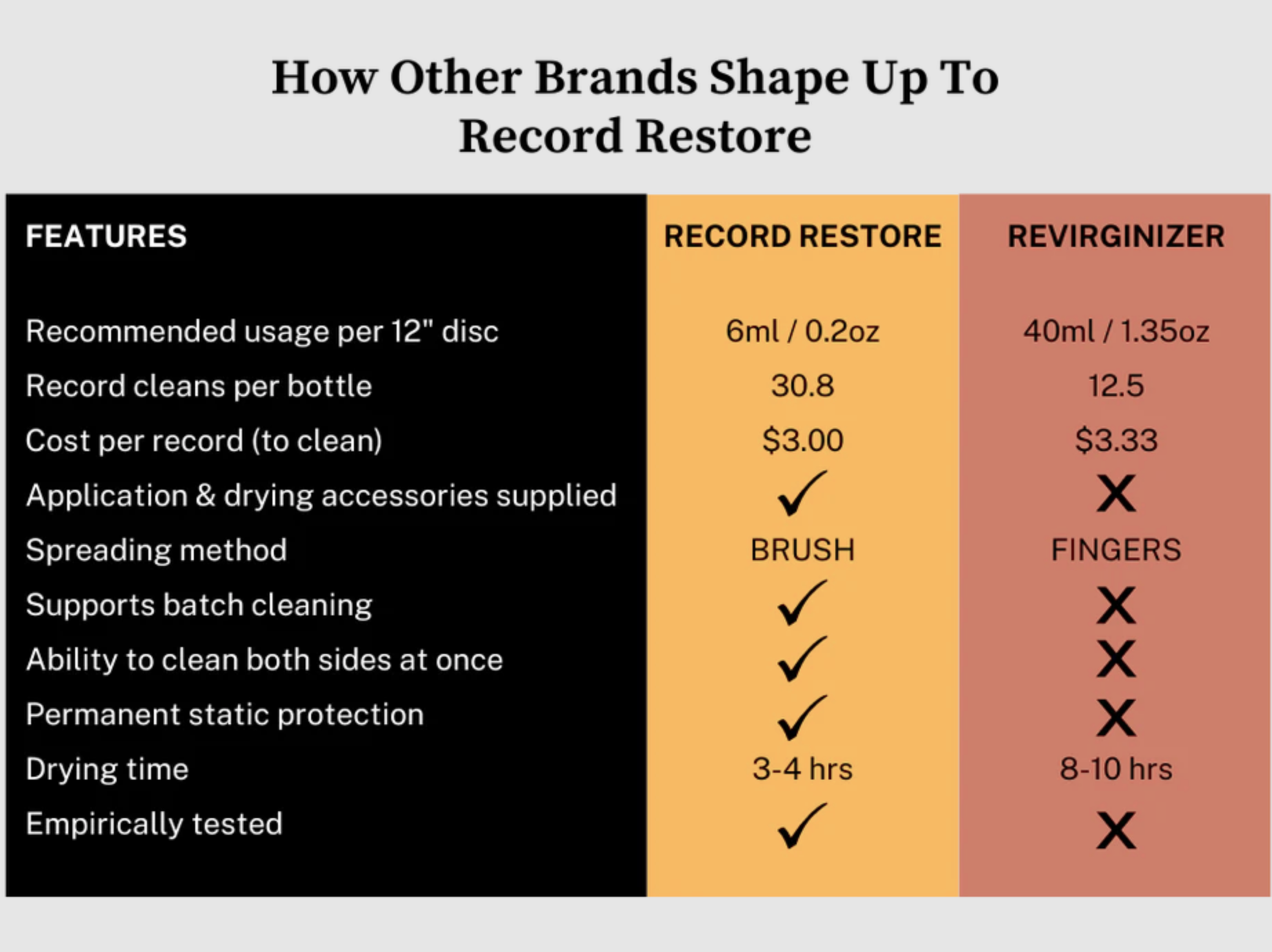 How Other Brands Shape Up To Record Restore

| FEATURES | RECORD RESTORE | REVIRGINIZER |
|---|---|---|
| Recommended usage per 12" disc | 6ml / 0.2oz | 40ml / 1.35oz |
| Record cleans per bottle | 30.8 | 12.5 |
| Cost per record (to clean) | \$3.00 | \$3.33 |
| Application & drying accessories supplied | ✓ | X |
| Spreading method | BRUSH | FINGERS |
| Supports batch cleaning | ✓ | X |
| Ability to clean both sides at once | ✓ | X |
| Permanent static protection | ✓ | X |
| Drying time | 3-4 hrs | 8-10 hrs |
| Empirically tested | ✓ | X |